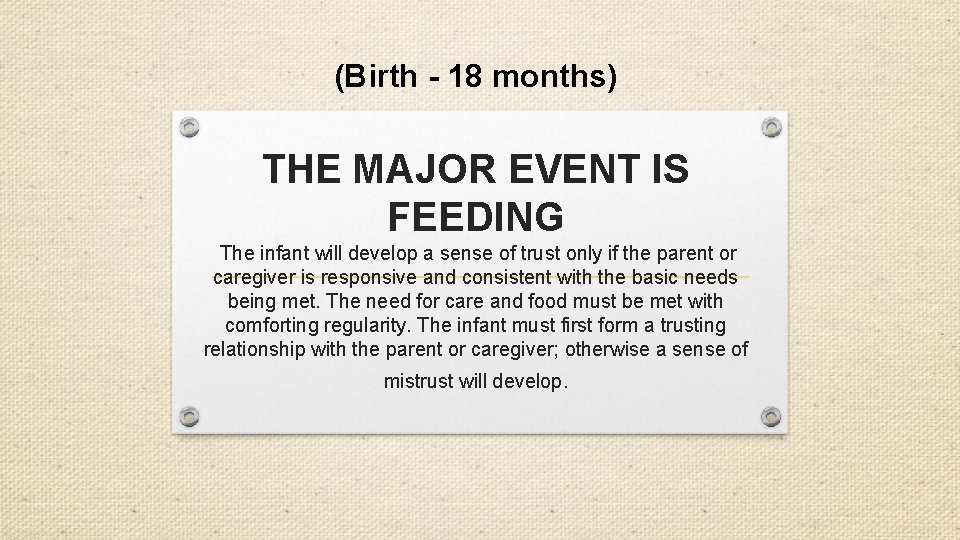 (Birth - 18 months)

THE MAJOR EVENT IS FEEDING

The infant will develop a sense of trust only if the parent or caregiver is responsive and consistent with the basic needs being met. The need for care and food must be met with comforting regularity. The infant must first form a trusting relationship with the parent or caregiver; otherwise a sense of mistrust will develop.